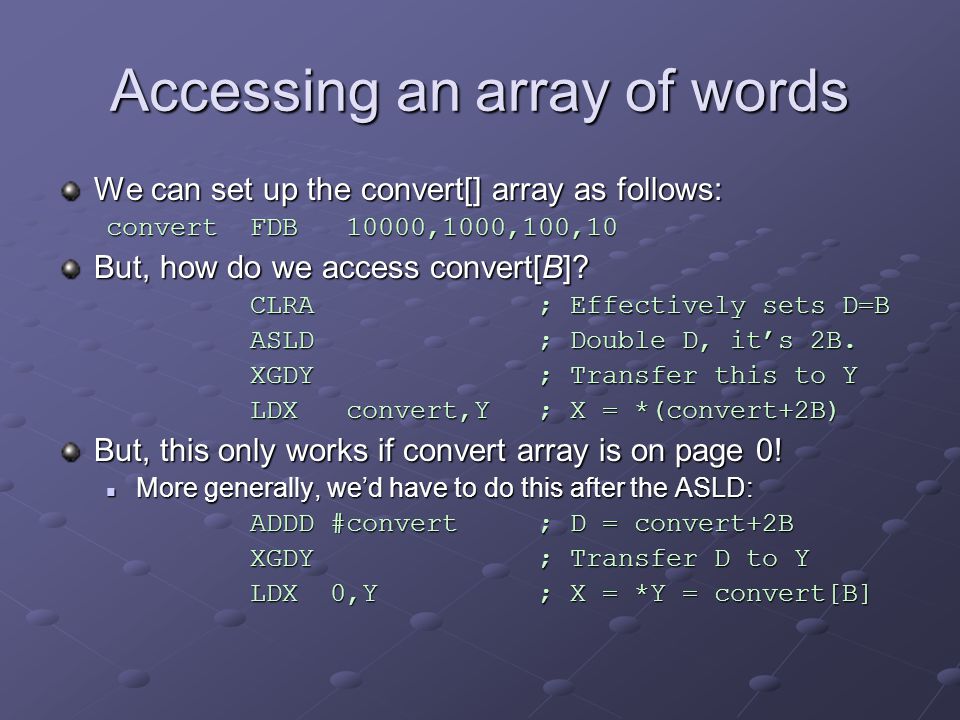 Accessing an array of words

We can set up the convert[] array as follows:
convert  FDB   10000,1000,100,10

But, how do we access convert[B]?
CLRA             ; Effectively sets D=B
ASLD             ; Double D, it's 2B.
XGDY             ; Transfer this to Y
LDX  convert,Y   ; X = *(convert+2B)

But, this only works if convert array is on page 0!

More generally, we'd have to do this after the ASLD:
ADDD #convert    ; D = convert+2B
XGDY             ; Transfer D to Y
LDX  0,Y         ; X = *Y = convert[B]